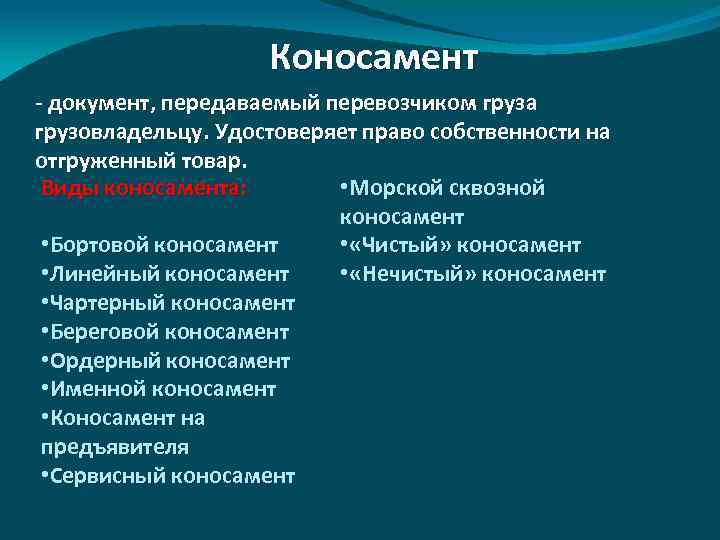 Коносамент

- документ, передаваемый перевозчиком груза грузовладельцу. Удостоверяет право собственности на отгруженный товар.

Виды коносамента:

•Бортовой коносамент
•Линейный коносамент
•Чартерный коносамент
•Береговой коносамент
•Ордерный коносамент
•Именной коносамент
•Коносамент на предъявителя
•Сервисный коносамент

•Морской сквозной коносамент
•«Чистый» коносамент
•«Нечистый» коносамент